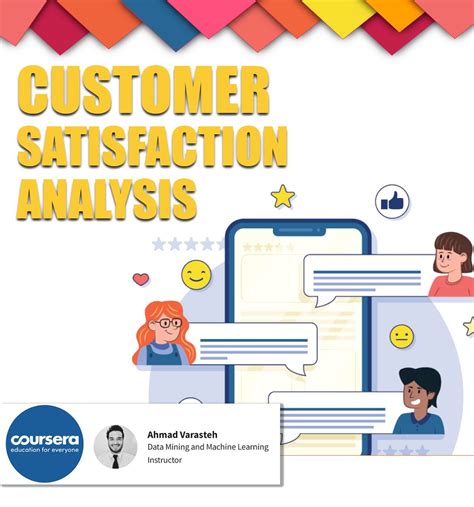 CUSTOMER SATISFACTION ANALYSIS

coursera
education for everyone

Ahmad Varasteh
Data Mining and Machine Learning Instructor